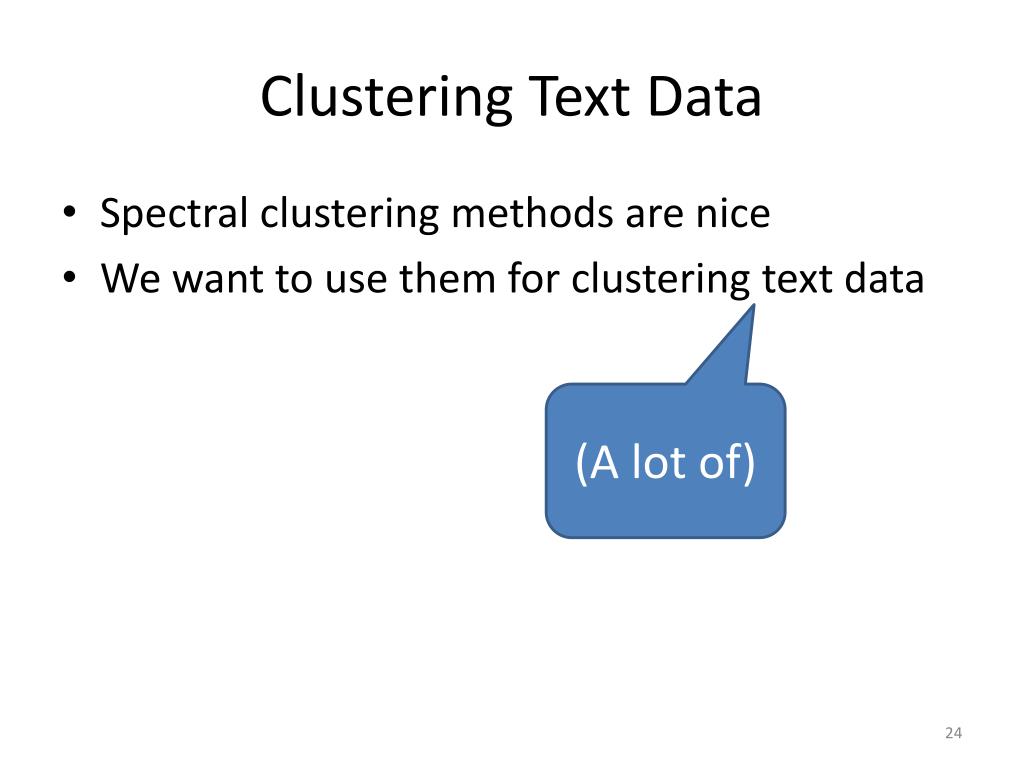 Clustering Text Data

• Spectral clustering methods are nice
• We want to use them for clustering text data

(A lot of)

24